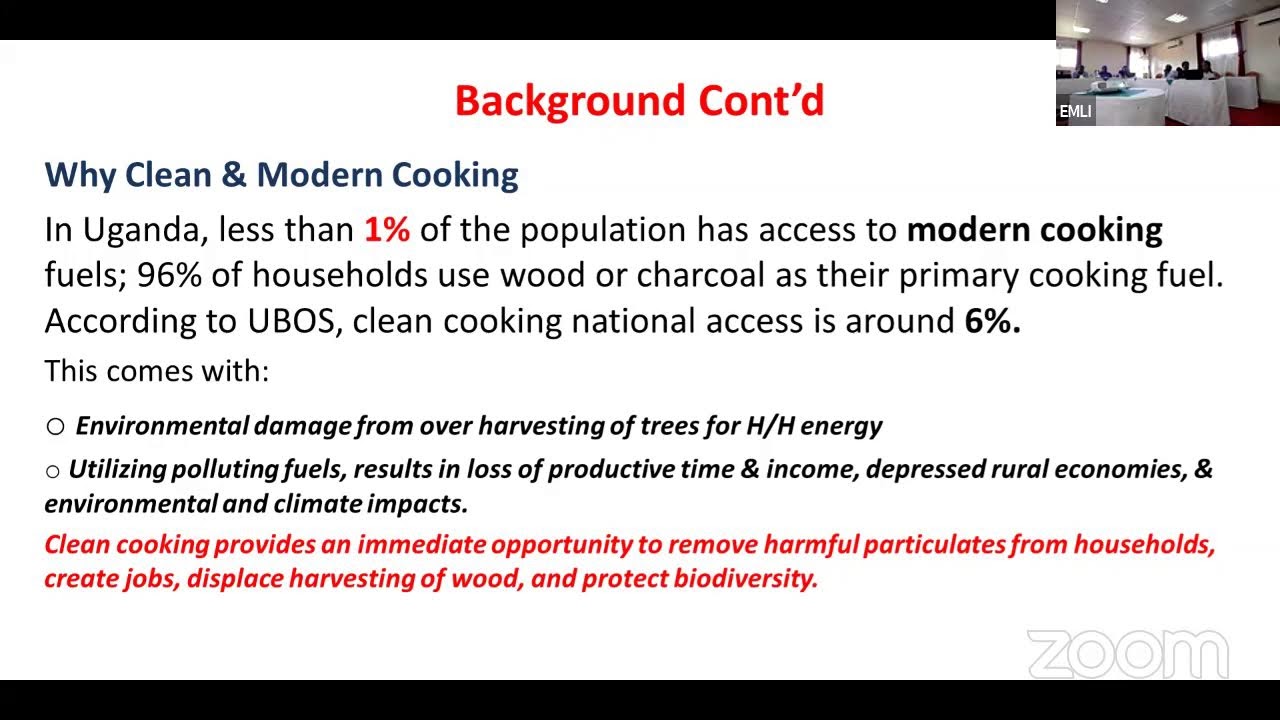 EMLI

Background Cont'd

Why Clean & Modern Cooking

In Uganda, less than 1% of the population has access to modern cooking fuels; 96% of households use wood or charcoal as their primary cooking fuel. According to UBOS, clean cooking national access is around 6%.

This comes with:

○ Environmental damage from over harvesting of trees for H/H energy

○ Utilizing polluting fuels, results in loss of productive time & income, depressed rural economies, & environmental and climate impacts.

Clean cooking provides an immediate opportunity to remove harmful particulates from households, create jobs, displace harvesting of wood, and protect biodiversity.

zoom